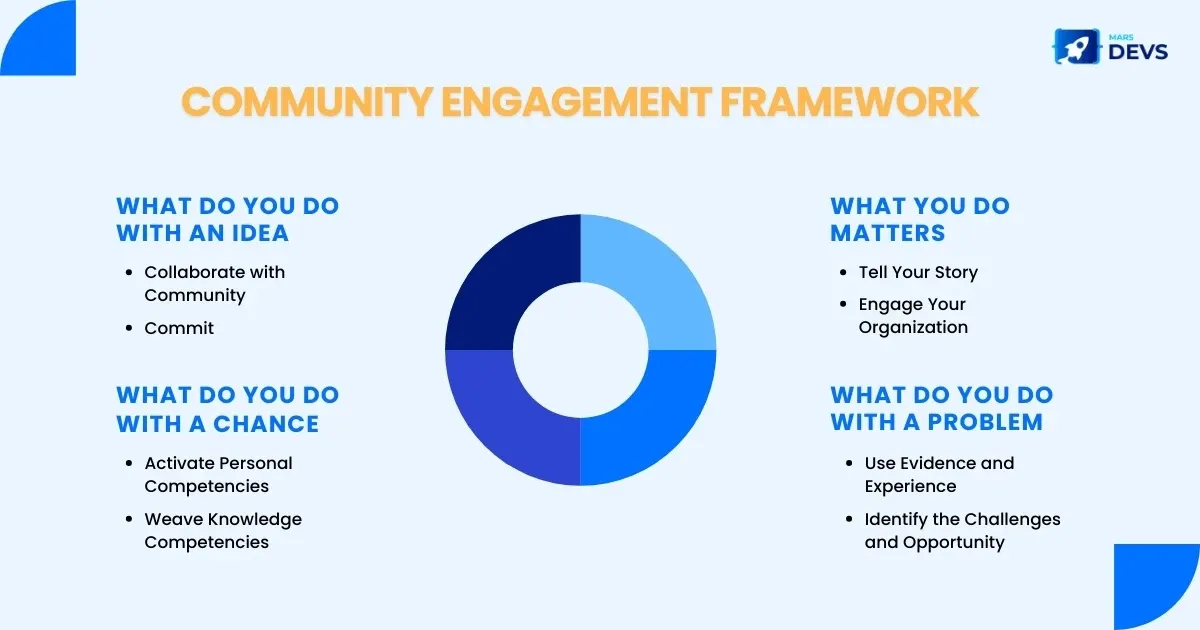 MARS DEVS

COMMUNITY ENGAGEMENT FRAMEWORK

WHAT DO YOU DO WITH AN IDEA

- Collaborate with Community
- Commit

WHAT DO YOU DO WITH A CHANCE

- Activate Personal Competencies
- Weave Knowledge Competencies

WHAT YOU DO MATTERS

- Tell Your Story
- Engage Your Organization

WHAT DO YOU DO WITH A PROBLEM

- Use Evidence and Experience
- Identify the Challenges and Opportunity